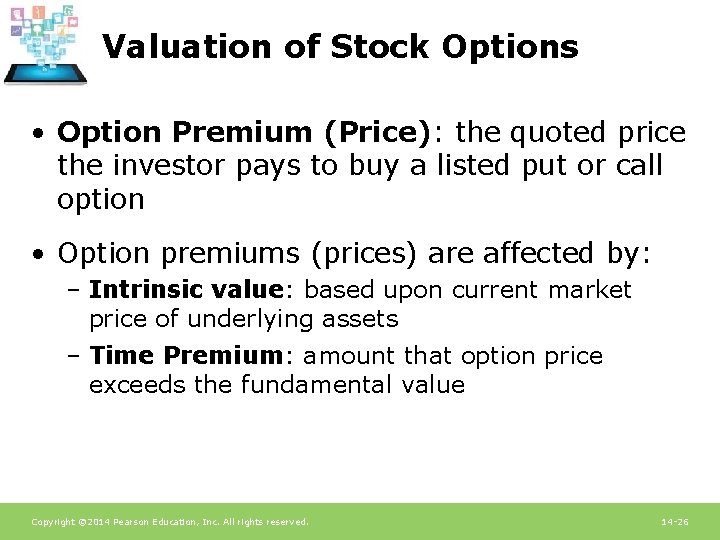 Valuation of Stock Options

• Option Premium (Price): the quoted price the investor pays to buy a listed put or call option

• Option premiums (prices) are affected by:
– Intrinsic value: based upon current market price of underlying assets
– Time Premium: amount that option price exceeds the fundamental value

Copyright ©2014 Pearson Education, Inc. All rights reserved.

14-26